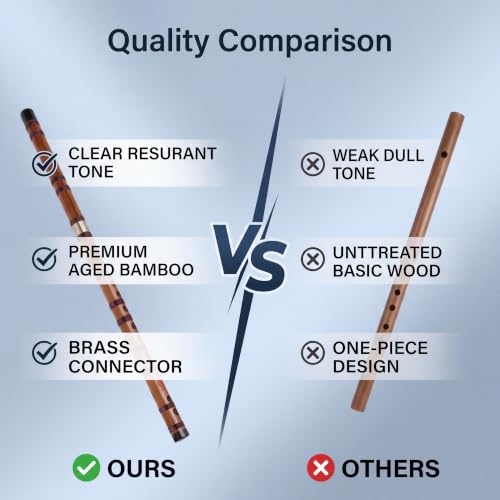 Quality Comparison

CLEAR RESURANT TONE

PREMIUM AGED BAMBOO

BRASS CONNECTOR

VS

WEAK DULL TONE

UNTTREATED BASIC WOOD

ONE-PIECE DESIGN

OURS

OTHERS